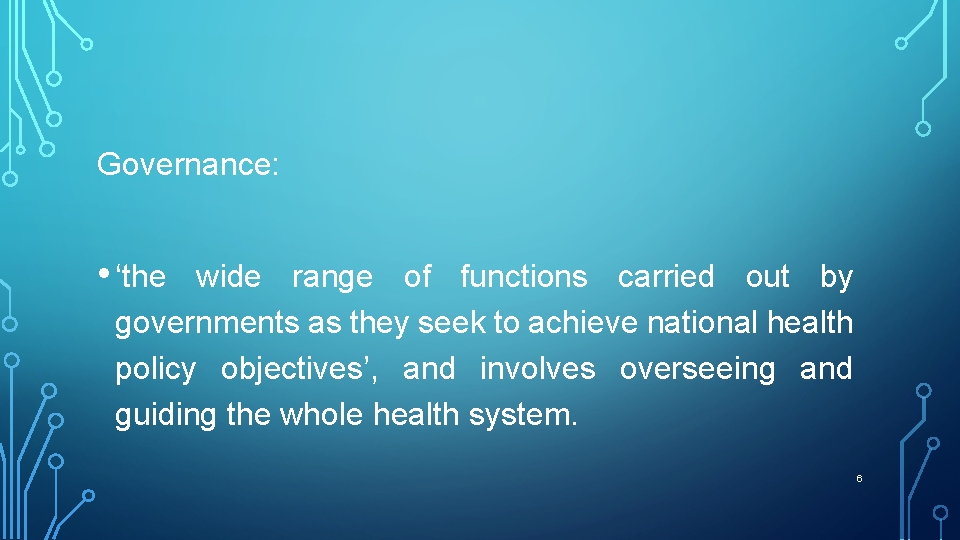 Governance:

• ‘the wide range of functions carried out by governments as they seek to achieve national health policy objectives’, and involves overseeing and guiding the whole health system.

6